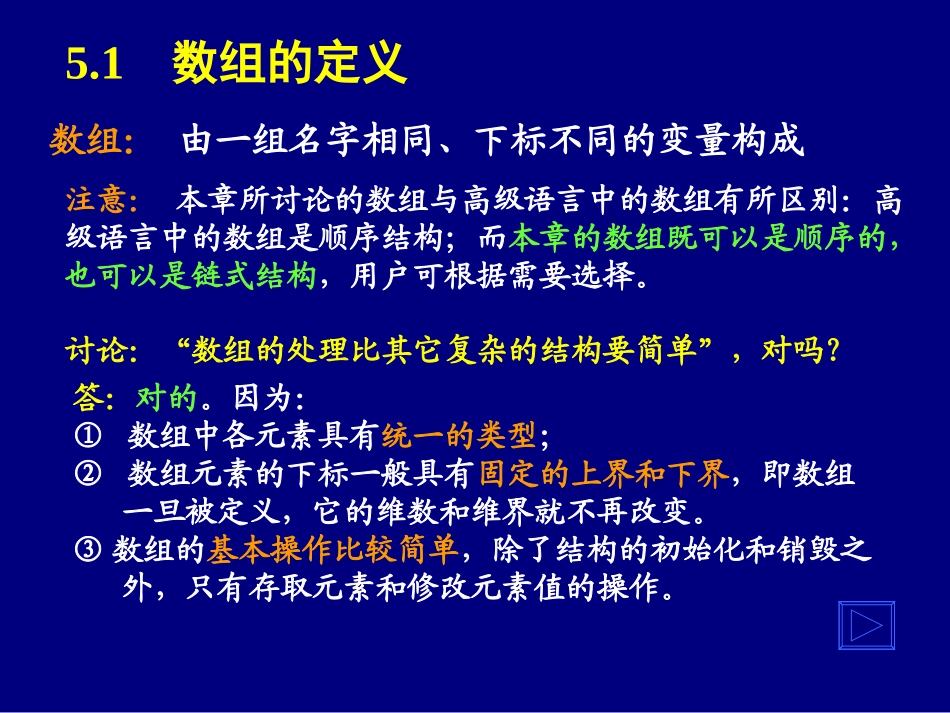 5.1 数组的定义

数组: 由一组名字相同、下标不同的变量构成

注意: 本章所讨论的数组与高级语言中的数组有所区别：高级语言中的数组是顺序结构；而本章的数组既可以是顺序的，也可以是链式结构，用户可根据需要选择。

讨论: “数组的处理比其它复杂的结构要简单”，对吗?

答: 对的。因为:
① 数组中各元素具有统一的类型；
② 数组元素的下标一般具有固定的上界和下界，即数组一旦被定义，它的维数和维界就不再改变。
③ 数组的基本操作比较简单，除了结构的初始化和销毁之外，只有存取元素和修改元素值的操作。